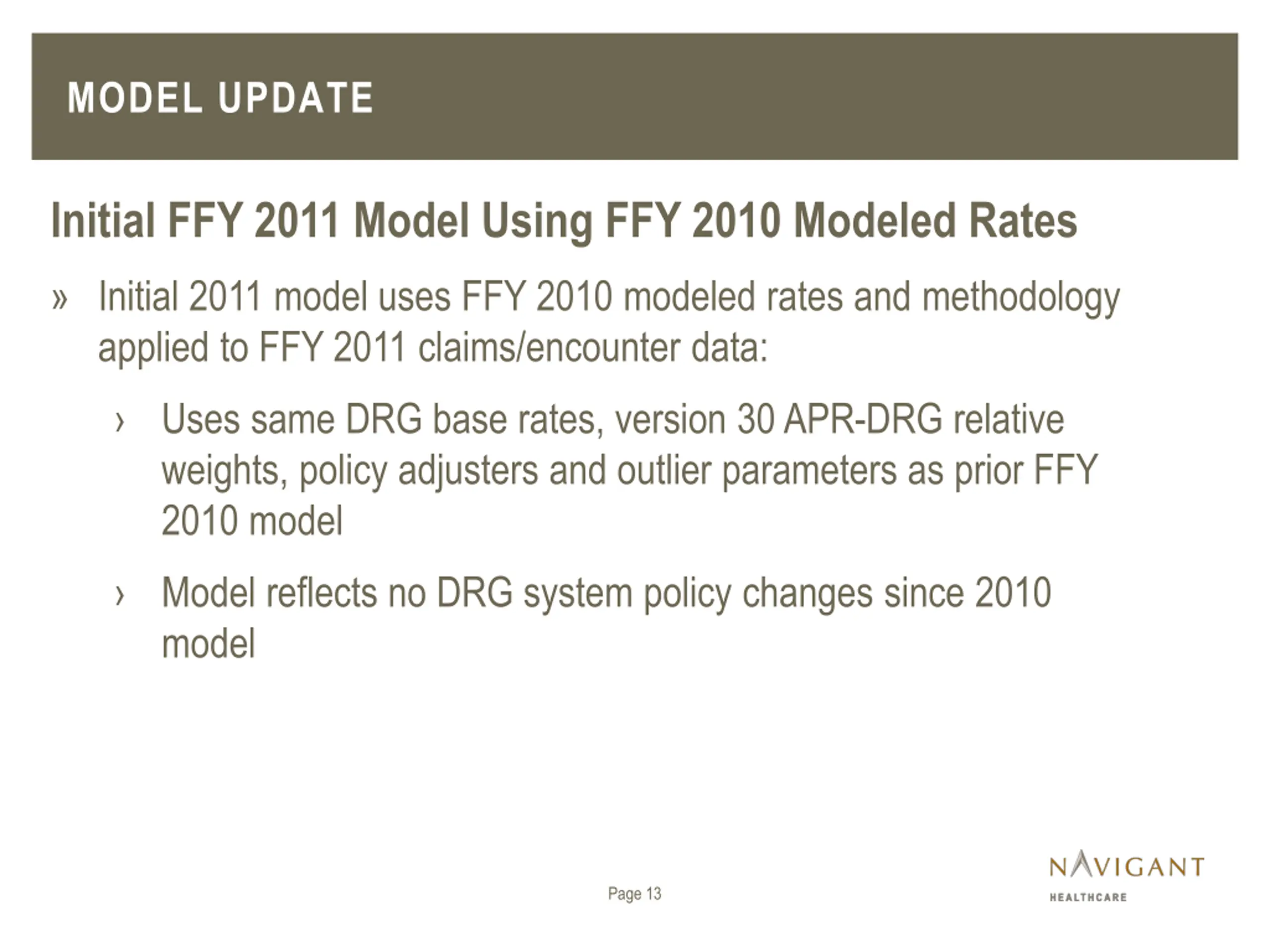 MODEL UPDATE

Initial FFY 2011 Model Using FFY 2010 Modeled Rates

» Initial 2011 model uses FFY 2010 modeled rates and methodology applied to FFY 2011 claims/encounter data:

› Uses same DRG base rates, version 30 APR-DRG relative weights, policy adjusters and outlier parameters as prior FFY 2010 model

› Model reflects no DRG system policy changes since 2010 model

Page 13

NAVIGANT
HEALTHCARE